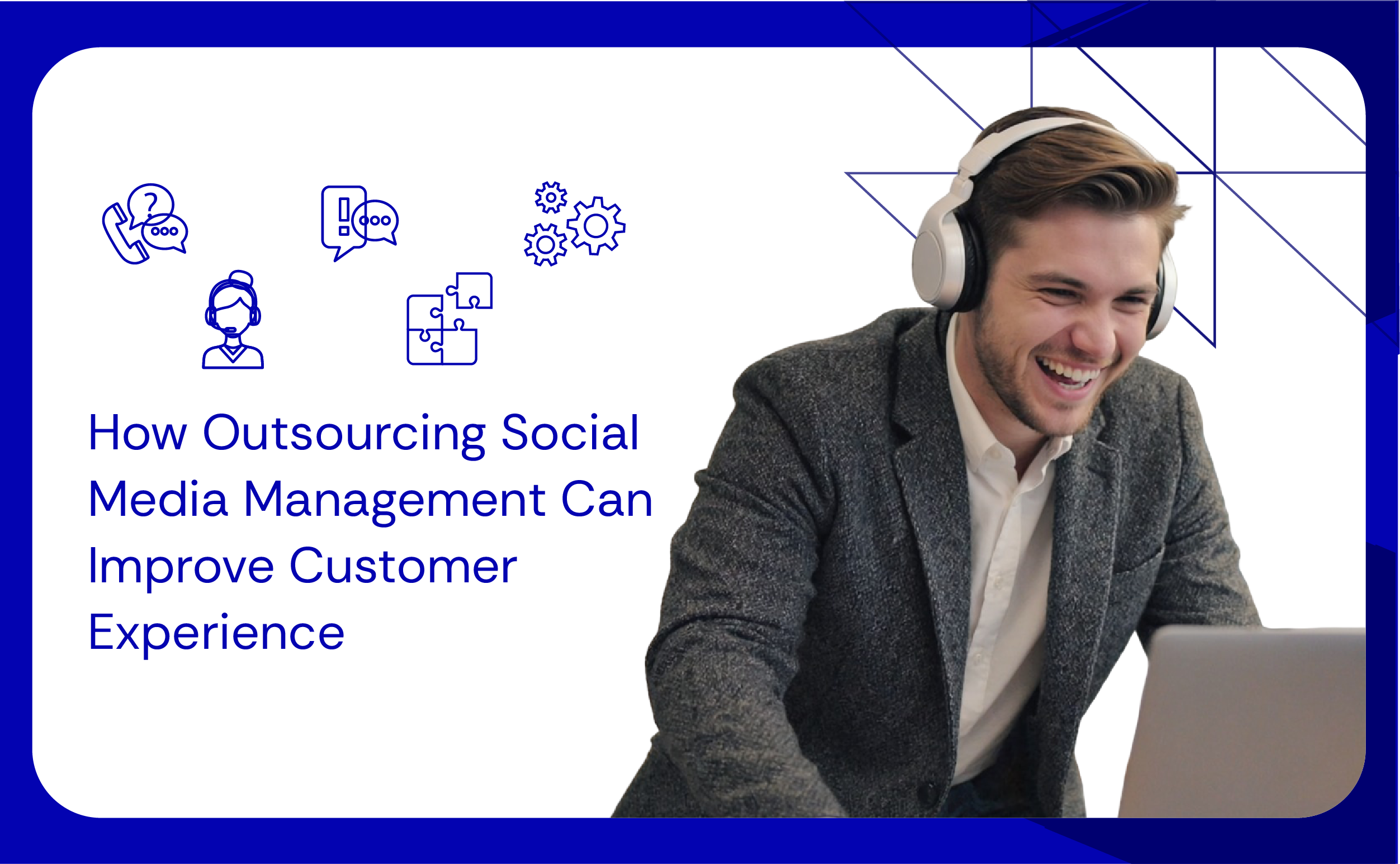 How Outsourcing Social Media Management Can Improve Customer Experience